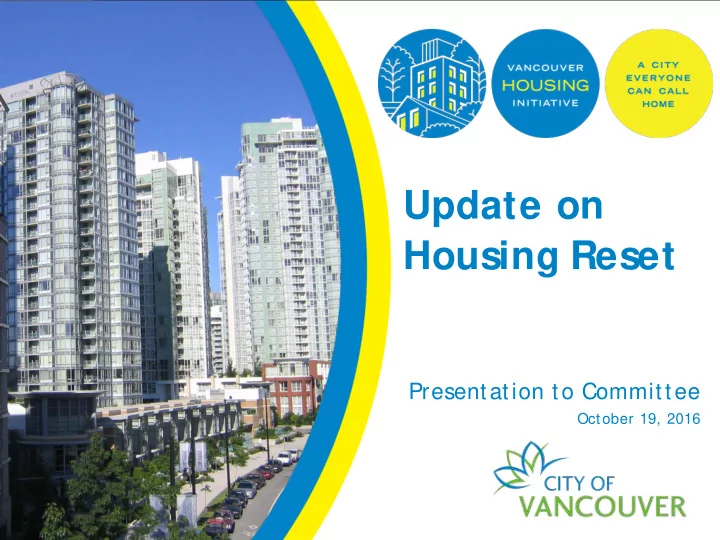 VANCOUVER
HOUSING
INITIATIVE

A CITY
EVERYONE
CAN CALL
HOME

Update on Housing Reset

Presentation to Committee
October 19, 2016

CITY OF
VANCOUVER